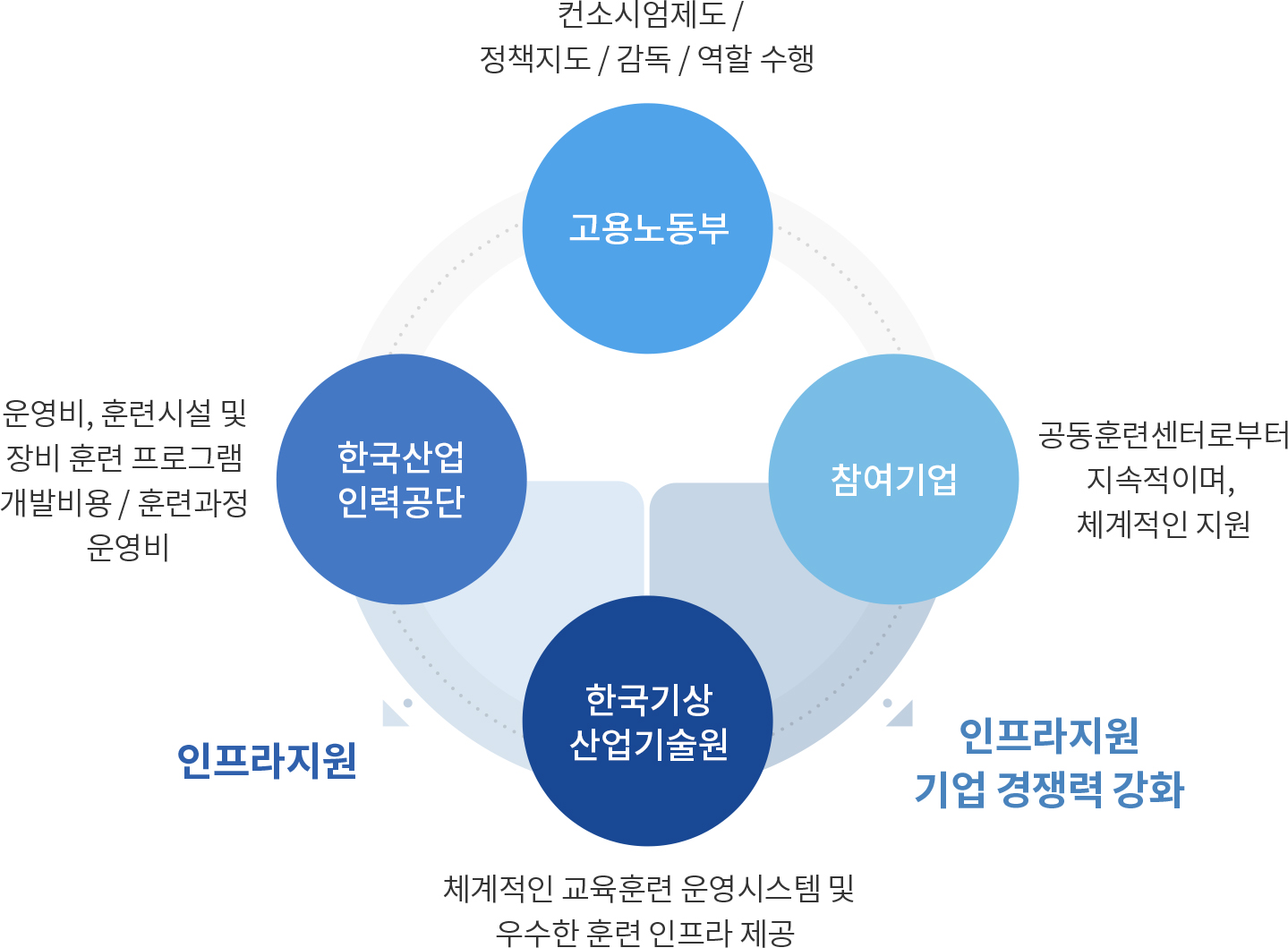 컨소시엄제도 /
정책지도 / 감독 / 역할 수행

고용노동부

운영비, 훈련시설 및 장비 훈련 프로그램 개발비용 / 훈련과정 운영비

한국산업
인력공단

참여기업

공동훈련센터로부터 지속적이며, 체계적인 지원

한국기상
산업기술원

인프라지원

인프라지원
기업 경쟁력 강화

체계적인 교육훈련 운영시스템 및
우수한 훈련 인프라 제공